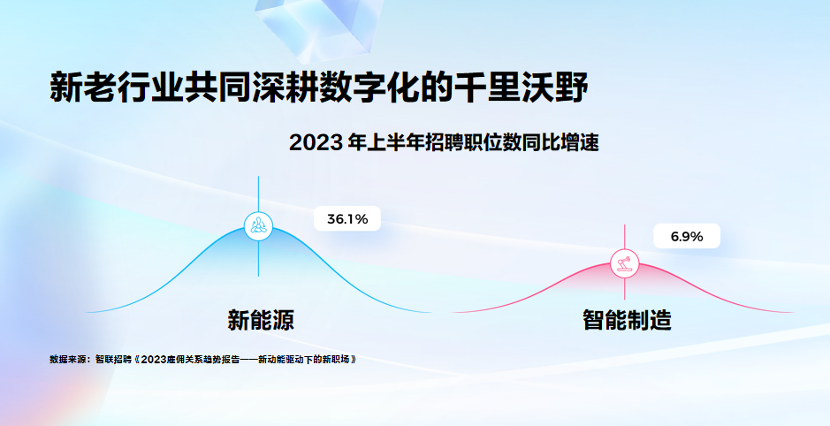 新老行业共同深耕数字化的千里沃野

2023 年上半年招聘职位数同比增速

36.1%

新能源

6.9%

智能制造

数据来源：智联招聘《2023雇佣关系趋势报告——新动能驱动下的新职场》